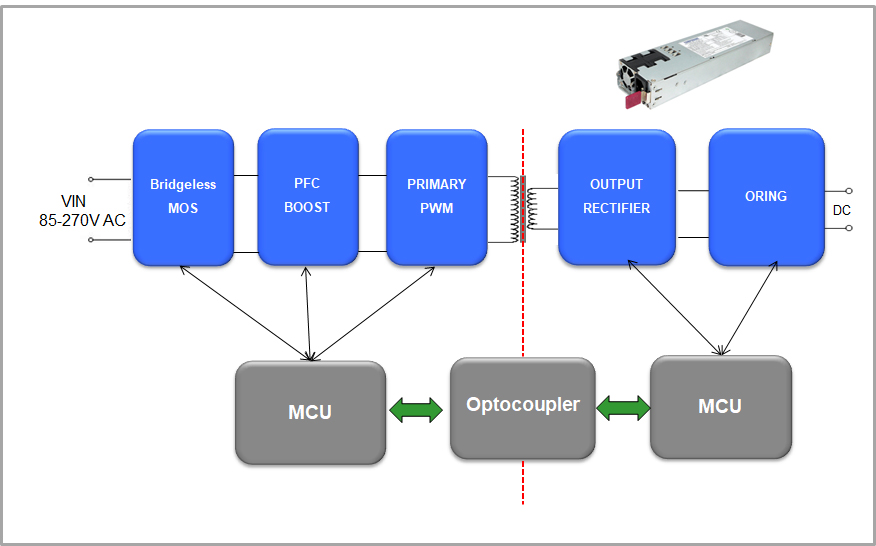 VIN
85-270V AC

Bridgeless
MOS

PFC
BOOST

PRIMARY
PWM

OUTPUT
RECTIFIER

ORING

DC

MCU

Optocoupler

MCU